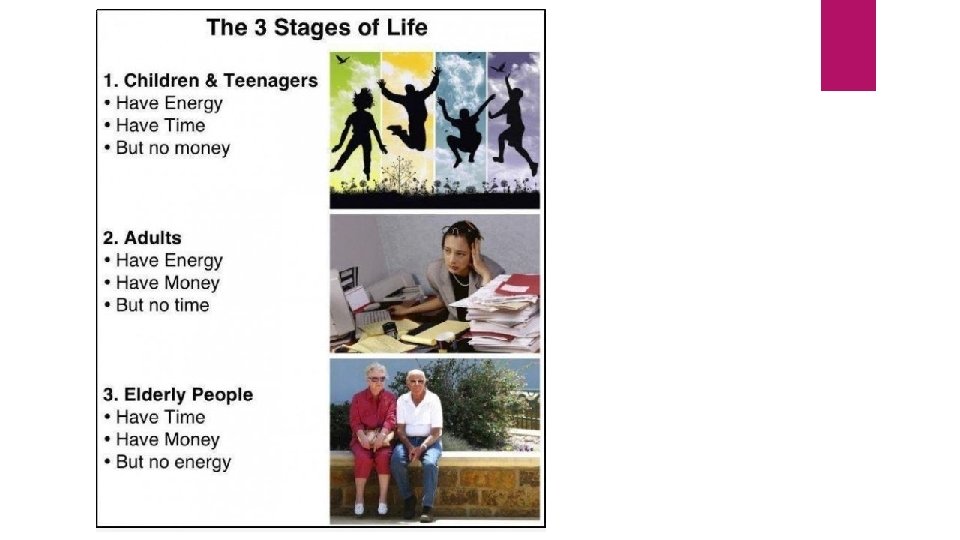 The 3 Stages of Life

1. Children & Teenagers
• Have Energy
• Have Time
• But no money

2. Adults
• Have Energy
• Have Money
• But no time

3. Elderly People
• Have Time
• Have Money
• But no energy